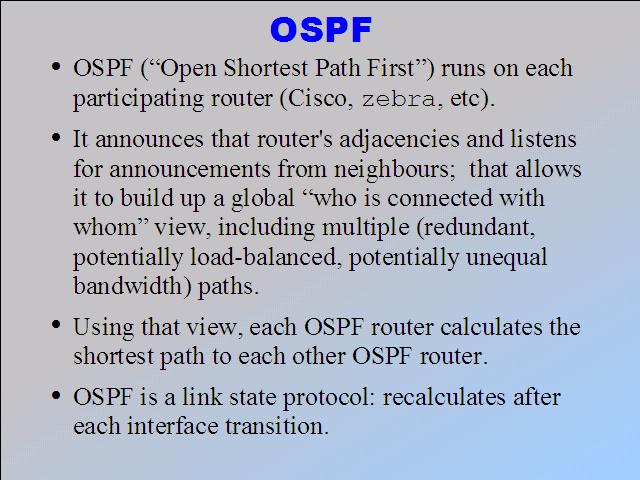 OSPF

• OSPF (“Open Shortest Path First”) runs on each participating router (Cisco, zebra, etc).

• It announces that router's adjacencies and listens for announcements from neighbours; that allows it to build up a global “who is connected with whom” view, including multiple (redundant, potentially load-balanced, potentially unequal bandwidth) paths.

• Using that view, each OSPF router calculates the shortest path to each other OSPF router.

• OSPF is a link state protocol: recalculates after each interface transition.